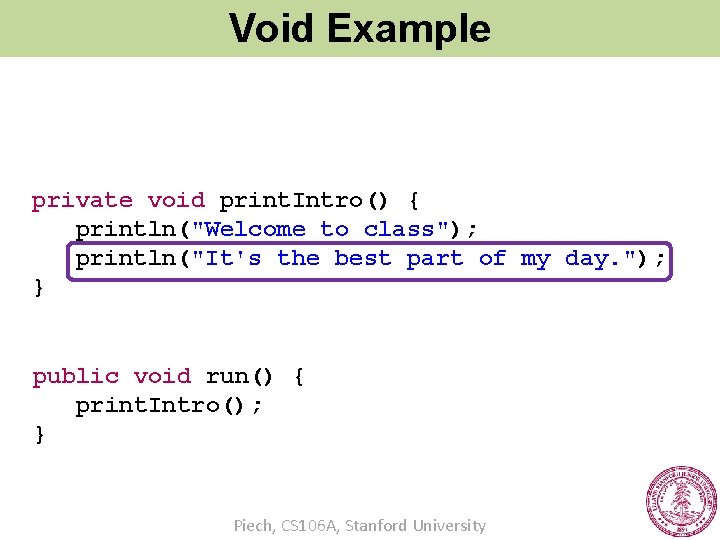 Void Example

private void printIntro() {
   println("Welcome to class");
   println("It's the best part of my day.");
}

public void run() {
   printIntro();
}

Piech, CS106A, Stanford University